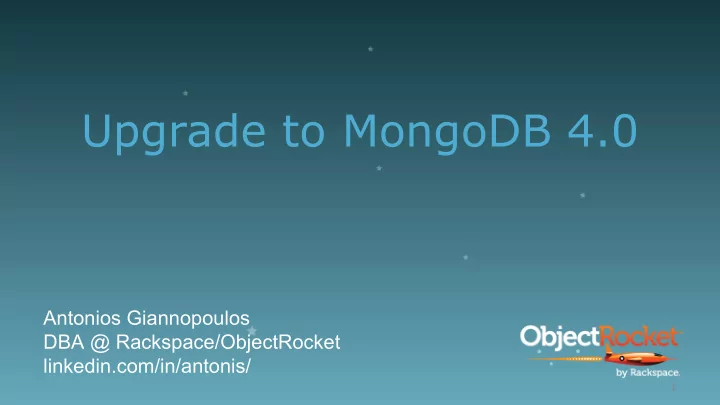 Upgrade to MongoDB 4.0

Antonios Giannopoulos
DBA @ Rackspace/ObjectRocket
linkedin.com/in/antonis/

ObjectRocket
by Rackspace.

1